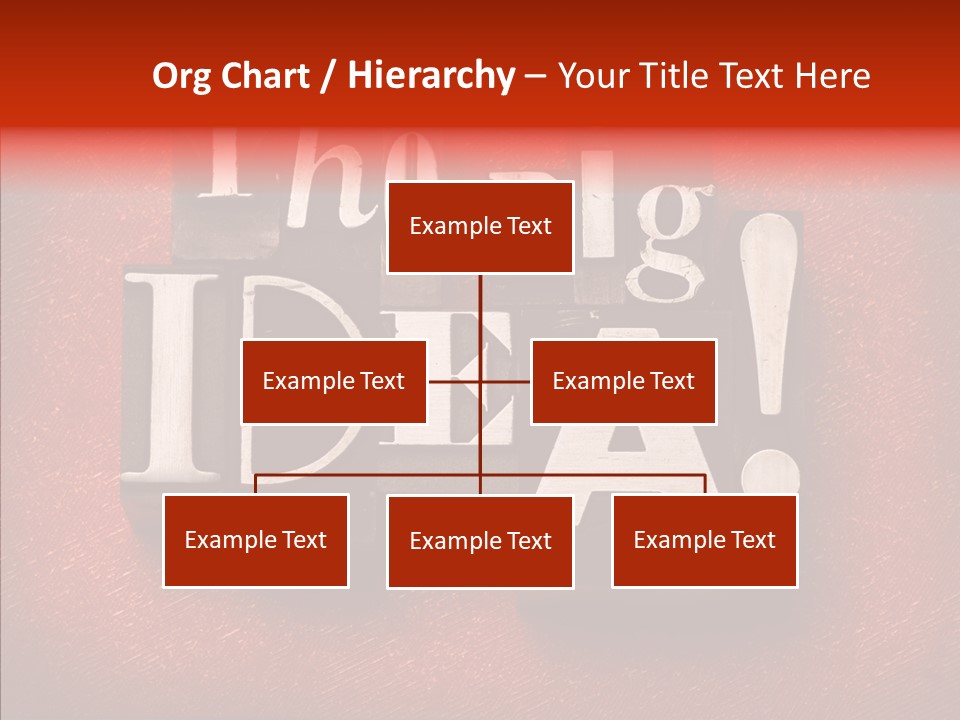 Org Chart / Hierarchy – Your Title Text Here

The Big IDEA!

Example Text

Example Text

Example Text

Example Text

Example Text

Example Text